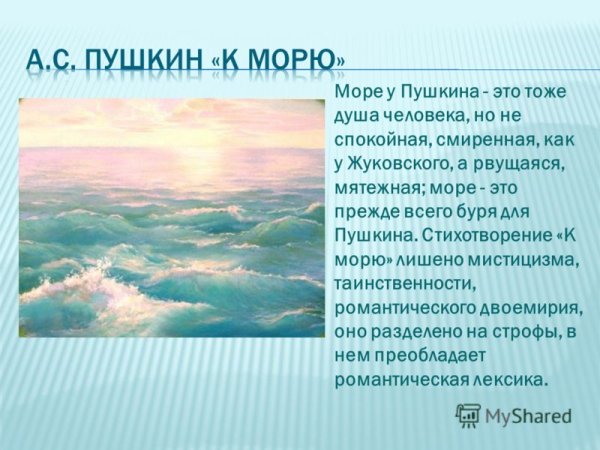 А.С. ПУШКИН «К МОРЮ»

Море у Пушкина - это тоже душа человека, но не спокойная, смиренная, как у Жуковского, а рвущаяся, мятежная; море - это прежде всего буря для Пушкина. Стихотворение «К морю» лишено мистицизма, таинственности, романтического двоемирия, оно разделено на строфы, в нем преобладает романтическая лексика.

MyShared